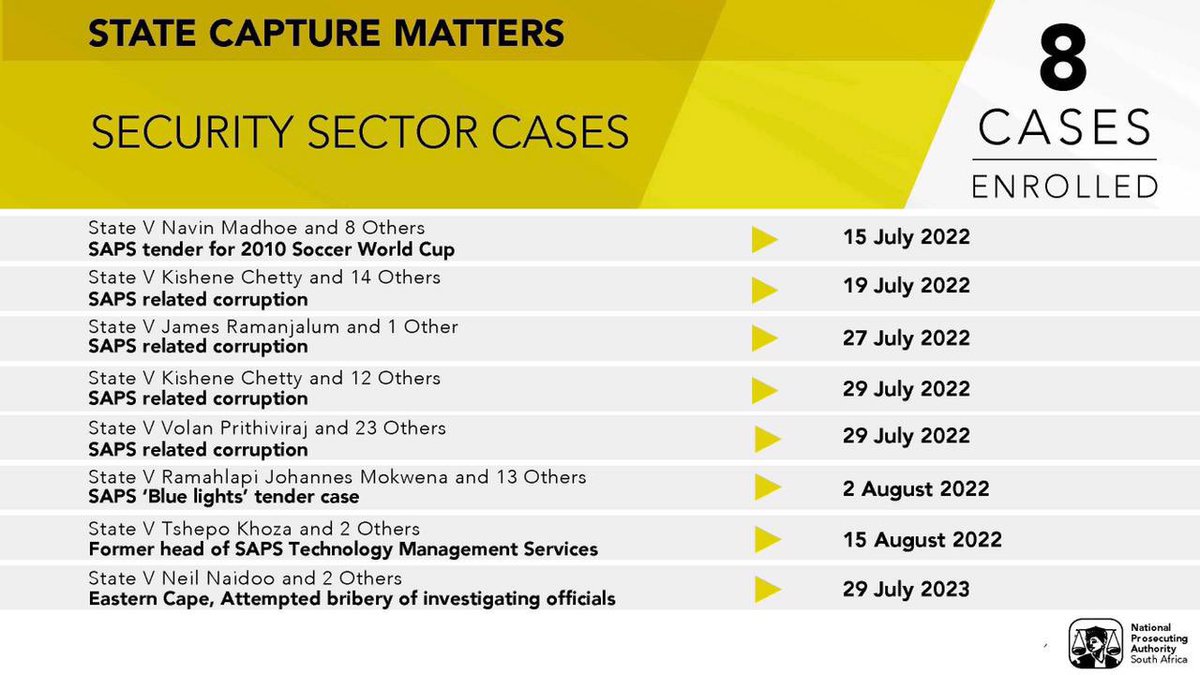 STATE CAPTURE MATTERS

SECURITY SECTOR CASES

8 CASES ENROLLED

State V Navin Madhoe and 8 Others
SAPS tender for 2010 Soccer World Cup
15 July 2022

State V Kishene Chetty and 14 Others
SAPS related corruption
19 July 2022

State V James Ramanjalum and 1 Other
SAPS related corruption
27 July 2022

State V Kishene Chetty and 12 Others
SAPS related corruption
29 July 2022

State V Volan Prithiviraj and 23 Others
SAPS related corruption
29 July 2022

State V Ramahlapi Johannes Mokwena and 13 Others
SAPS 'Blue lights' tender case
2 August 2022

State V Tshepo Khoza and 2 Others
Former head of SAPS Technology Management Services
15 August 2022

State V Neil Naidoo and 2 Others
Eastern Cape, Attempted bribery of investigating officials
29 July 2023

National Prosecuting Authority South Africa